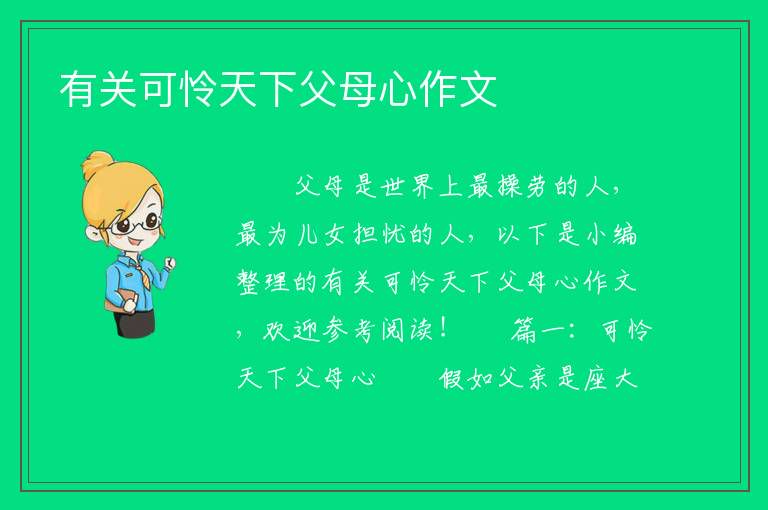 有关可怜天下父母心作文

父母是世界上最操劳的人，最为儿女担忧的人，以下是小编整理的有关可怜天下父母心作文，欢迎参考阅读！　篇一：可怜天下父母心　假如父亲是座大